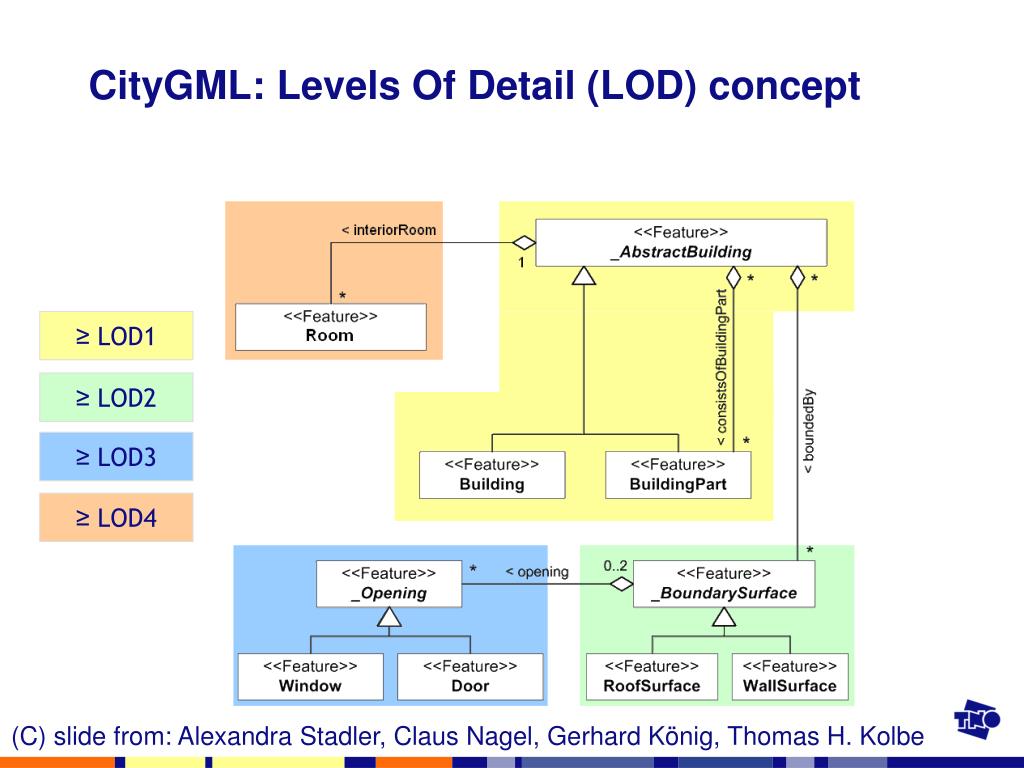 CityGML: Levels Of Detail (LOD) concept

≥ LOD1

≥ LOD2

≥ LOD3

≥ LOD4

< interiorRoom

1

*

<<Feature>>
Room

<<Feature>>
_AbstractBuilding

*

*

< consistsOfBuildingPart

*

< boundedBy

<<Feature>>
Building

<<Feature>>
BuildingPart

*

<<Feature>>
_Opening

*

< opening

0..2

<<Feature>>
_BoundarySurface

<<Feature>>
Window

<<Feature>>
Door

<<Feature>>
RoofSurface

<<Feature>>
WallSurface

(C) slide from: Alexandra Stadler, Claus Nagel, Gerhard König, Thomas H. Kolbe

TNO